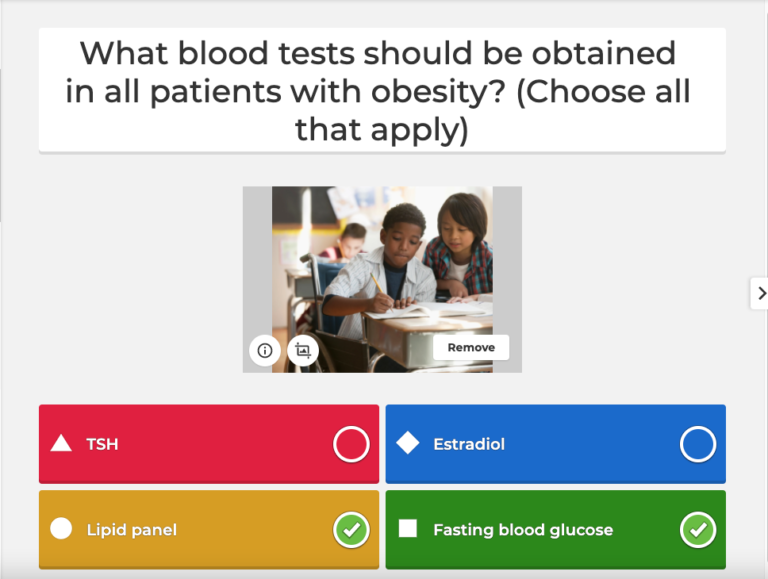 What blood tests should be obtained in all patients with obesity? (Choose all that apply)

Remove

TSH

Estradiol

Lipid panel

Fasting blood glucose